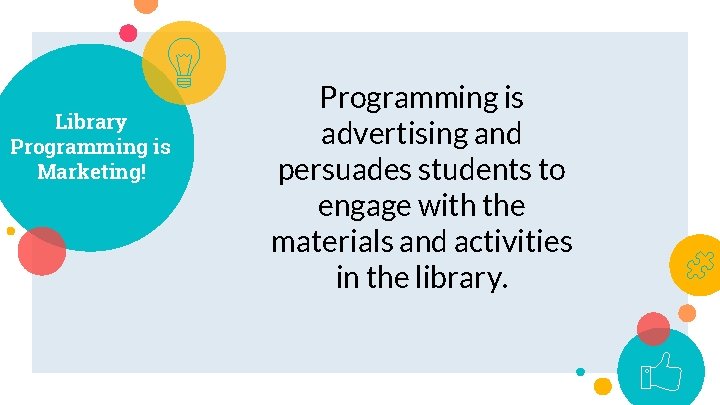 Library Programming is Marketing!

Programming is advertising and persuades students to engage with the materials and activities in the library.